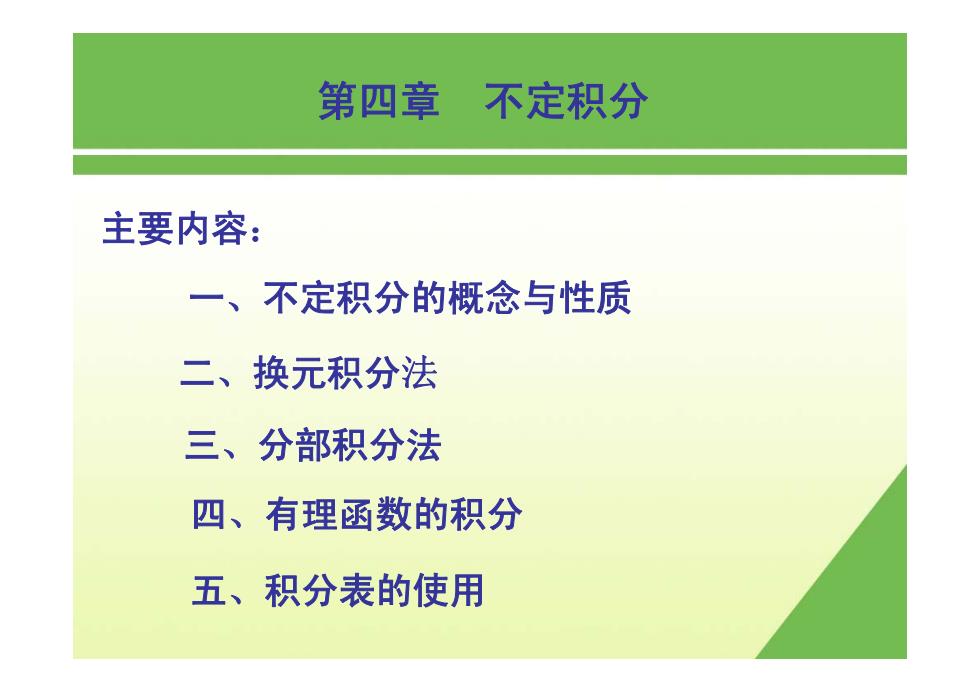 第四章　不定积分

主要内容：

一、不定积分的概念与性质

二、换元积分法

三、分部积分法

四、有理函数的积分

五、积分表的使用